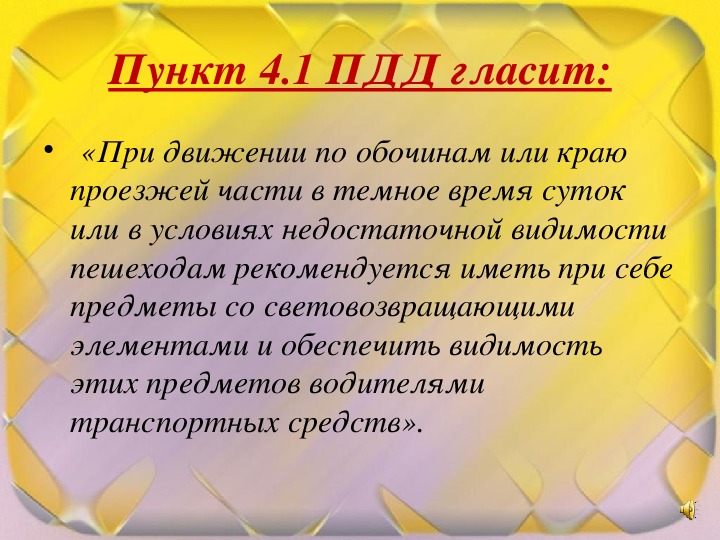 Пункт 4.1 ПДД гласит:

• «При движении по обочинам или краю проезжей части в темное время суток или в условиях недостаточной видимости пешеходам рекомендуется иметь при себе предметы со световозвращающими элементами и обеспечить видимость этих предметов водителями транспортных средств».